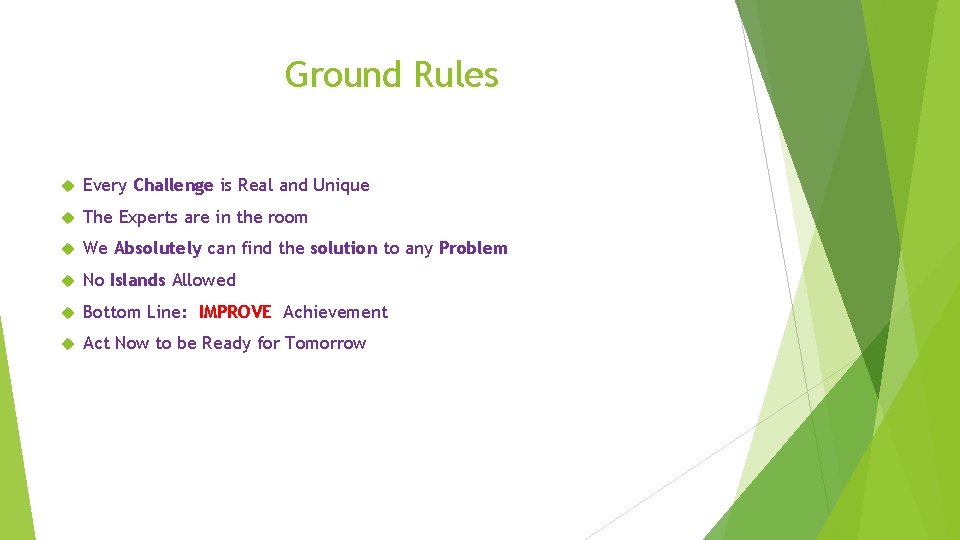 Ground Rules

Every Challenge is Real and Unique

The Experts are in the room

We Absolutely can find the solution to any Problem

No Islands Allowed

Bottom Line: IMPROVE Achievement

Act Now to be Ready for Tomorrow